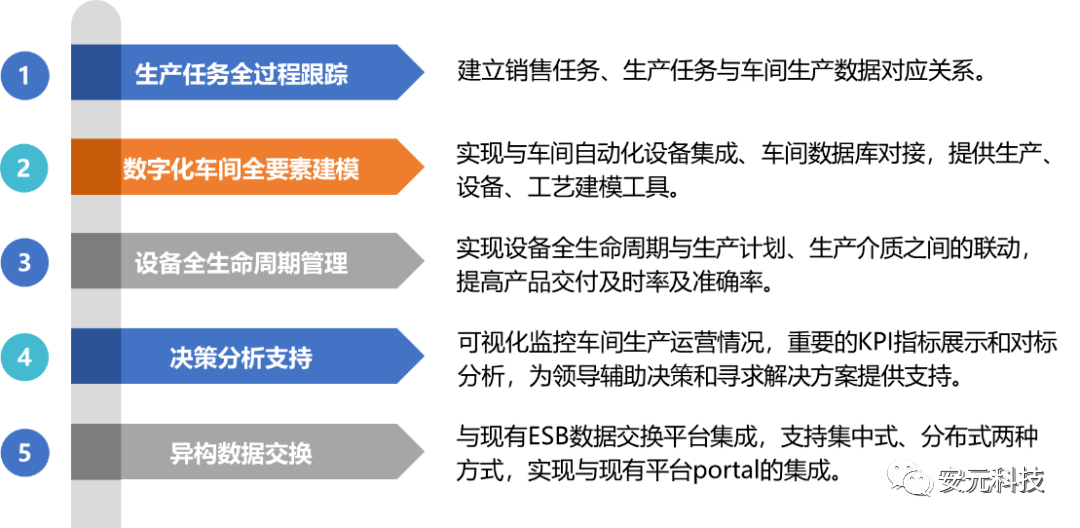 1

生产任务全过程跟踪

建立销售任务、生产任务与车间生产数据对应关系。

2

数字化车间全要素建模

实现与车间自动化设备集成、车间数据库对接，提供生产、设备、工艺建模工具。

3

设备全生命周期管理

实现设备全生命周期与生产计划、生产介质之间的联动，提高产品交付及时率及准确率。

4

决策分析支持

可视化监控车间生产运营情况，重要的KPI指标展示和对标分析，为领导辅助决策和寻求解决方案提供支持。

5

异构数据交换

与现有ESB数据交换平台集成，支持集中式、分布式两种方式，实现与现有平台portal的集成。

安元科技